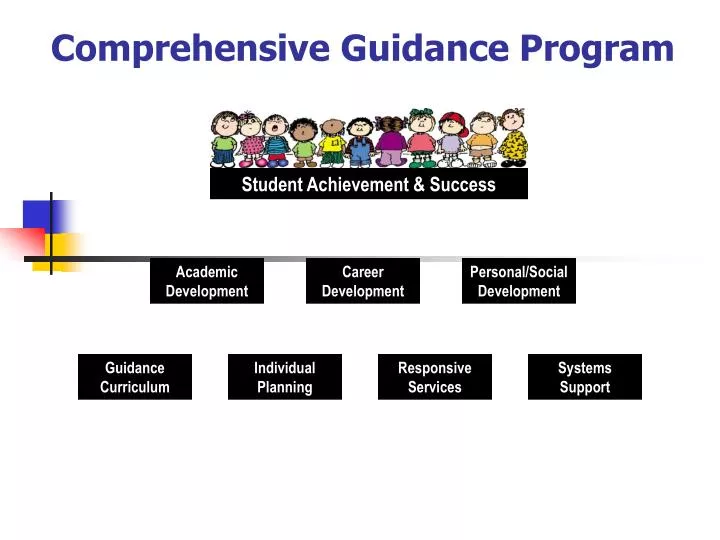 Comprehensive Guidance Program

Student Achievement & Success

Academic Development

Career Development

Personal/Social Development

Guidance Curriculum

Individual Planning

Responsive Services

Systems Support